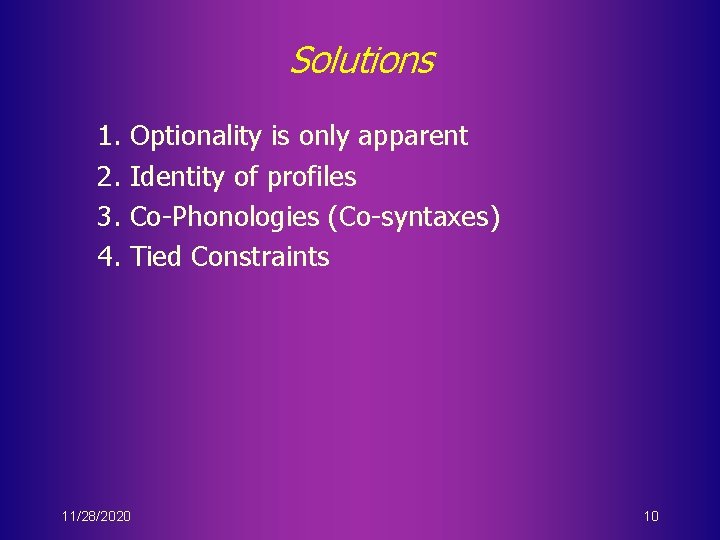 Solutions

1. Optionality is only apparent
2. Identity of profiles
3. Co-Phonologies (Co-syntaxes)
4. Tied Constraints

11/28/2020

10